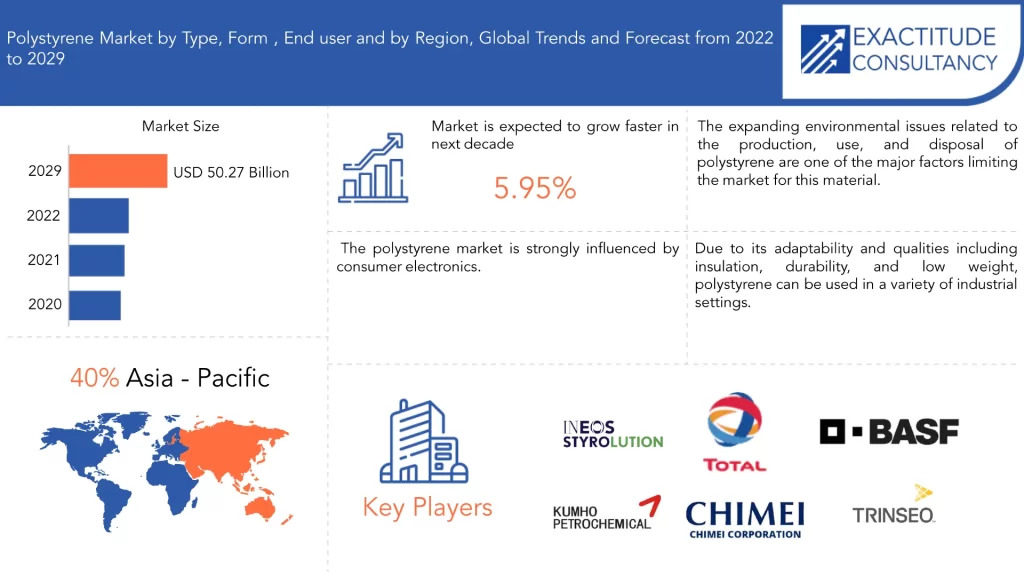 Polystyrene Market by Type, Form , End user and by Region, Global Trends and Forecast from 2022 to 2029

EXACTITUDE CONSULTANCY

Market Size

2029 USD 50.27 Billion

2022

2021

2020

Market is expected to grow faster in next decade

5.95%

The expanding environmental issues related to the production, use, and disposal of polystyrene are one of the major factors limiting the market for this material.

The polystyrene market is strongly influenced by consumer electronics.

Due to its adaptability and qualities including insulation, durability, and low weight, polystyrene can be used in a variety of industrial settings.

40% Asia - Pacific

Key Players

INEOS STYROLUTION

TOTAL

BASF

KUMHO PETROCHEMICAL

CHIMEI
CHIMEI CORPORATION

TRINSEO.